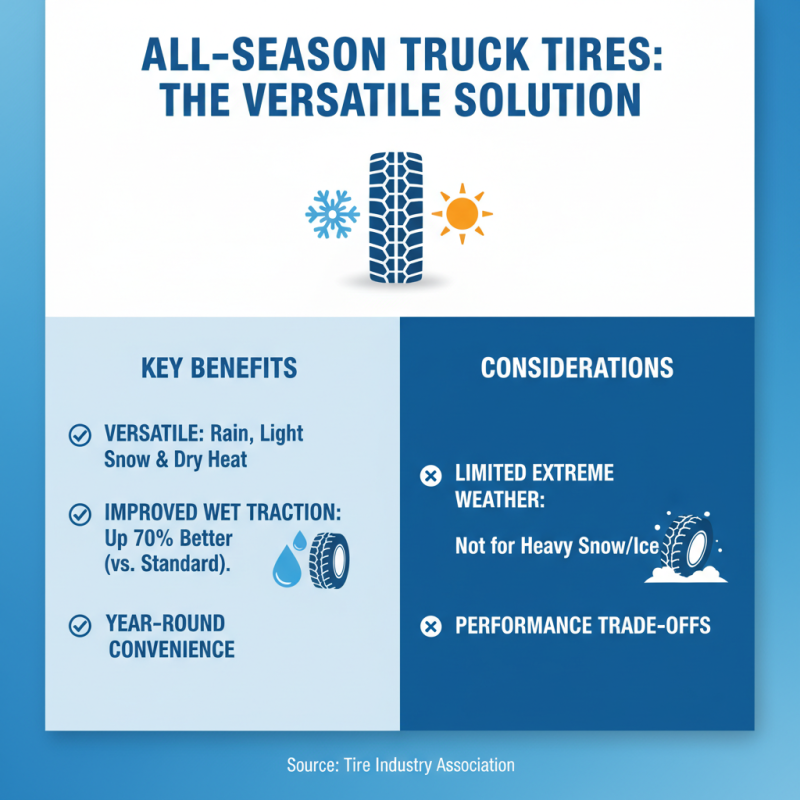 ALL-SEASON TRUCK TIRES: THE VERSATILE SOLUTION

KEY BENEFITS

VERSATILE: Rain, Light Snow & Dry Heat

IMPROVED WET TRACTION: Up 70% Better (vs. Standard).

YEAR-ROUND CONVENIENCE

CONSIDERATIONS

LIMITED EXTREME WEATHER:

Not for Heavy Snow/Ice

PERFORMANCE TRADE-OFFS

Source: Tire Industry Association